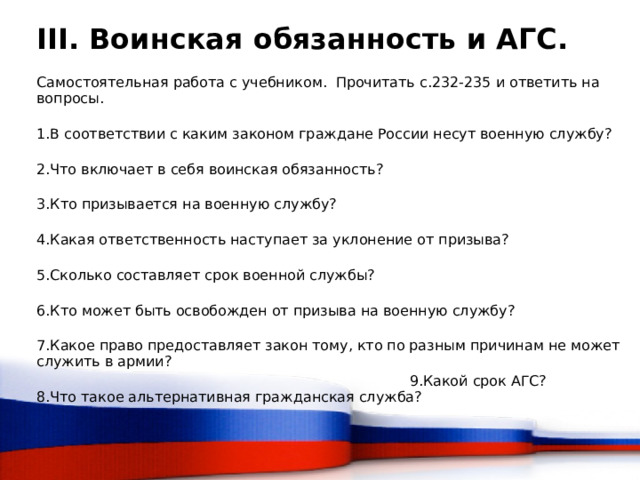 III. Воинская обязанность и АГС.

Самостоятельная работа с учебником. Прочитать с.232-235 и ответить на вопросы.

1.В соответствии с каким законом граждане России несут военную службу?

2.Что включает в себя воинская обязанность?

3.Кто призывается на военную службу?

4.Какая ответственность наступает за уклонение от призыва?

5.Сколько составляет срок военной службы?

6.Кто может быть освобожден от призыва на военную службу?

7.Какое право предоставляет закон тому, кто по разным причинам не может служить в армии?

9.Какой срок АГС?

8.Что такое альтернативная гражданская служба?